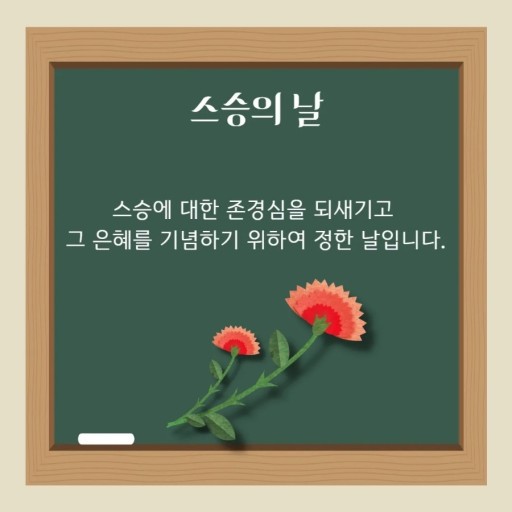 스승의 날

스승에 대한 존경심을 되새기고
그 은혜를 기념하기 위하여 정한 날입니다.